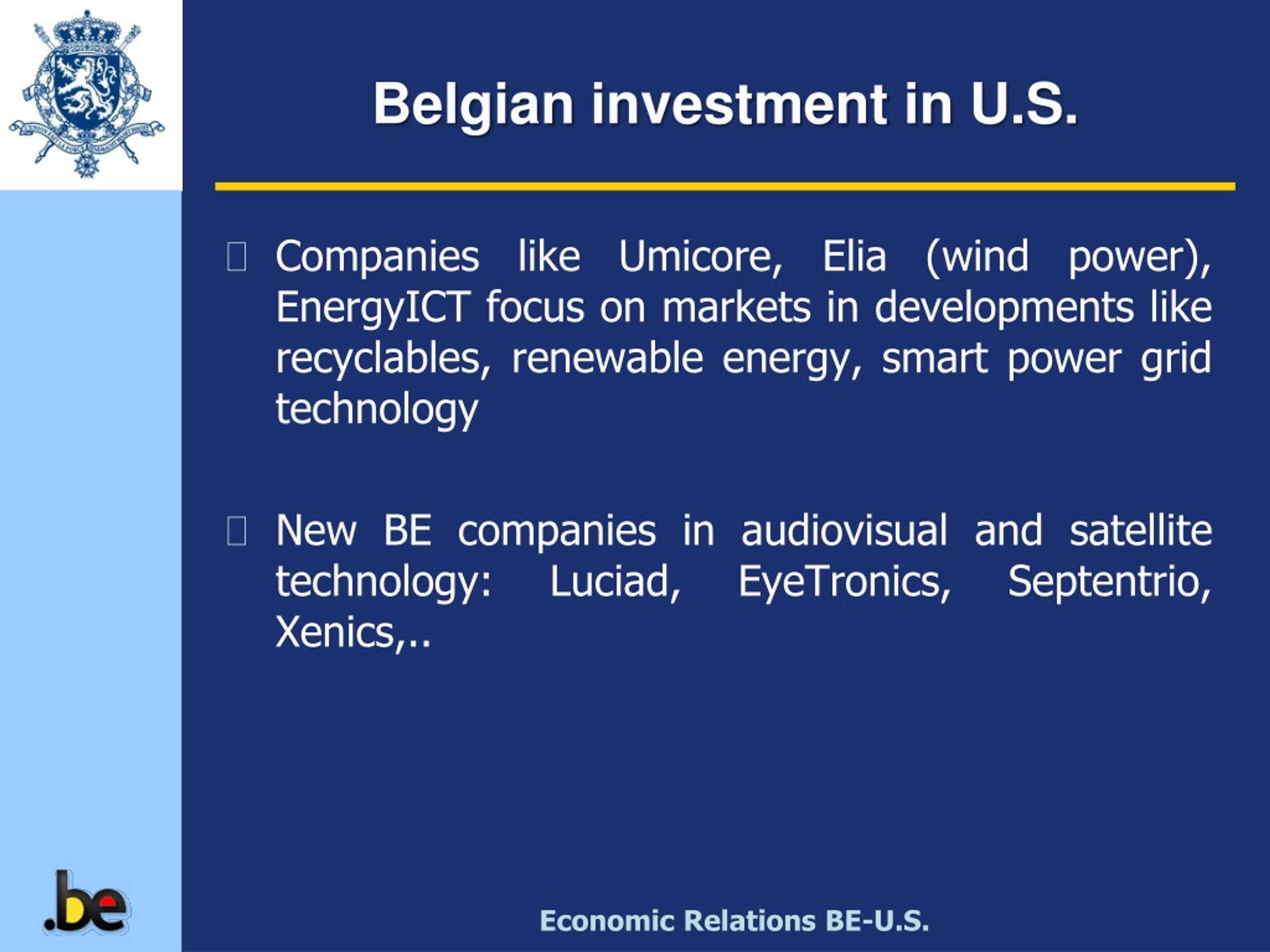 Belgian investment in U.S.

Companies like Umicore, Elia (wind power), EnergyICT focus on markets in developments like recyclables, renewable energy, smart power grid technology

New BE companies in audiovisual and satellite technology: Luciad, EyeTronics, Septentrio, Xenics,..

.be

Economic Relations BE-U.S.